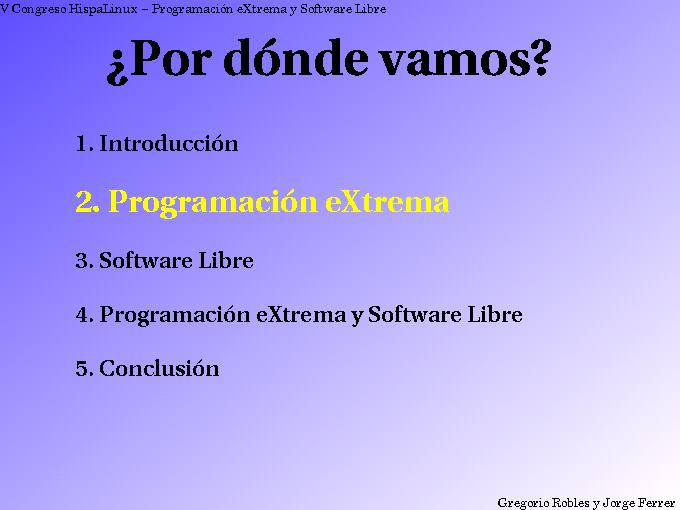 V Congreso HispaLinux – Programación eXtrema y Software Libre

¿Por dónde vamos?

1. Introducción

2. Programación eXtrema

3. Software Libre

4. Programación eXtrema y Software Libre

5. Conclusión

Gregorio Robles y Jorge Ferrer